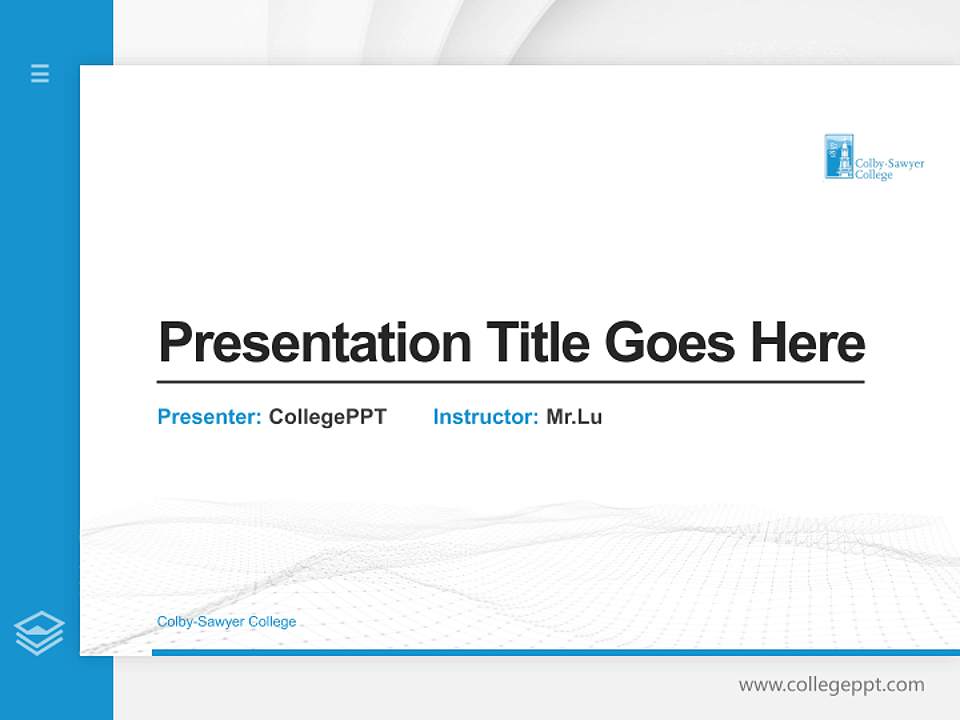 Colby-Sawyer College

Presentation Title Goes Here

Presenter: CollegePPT Instructor: Mr.Lu

Colby-Sawyer College

www.collegeppt.com